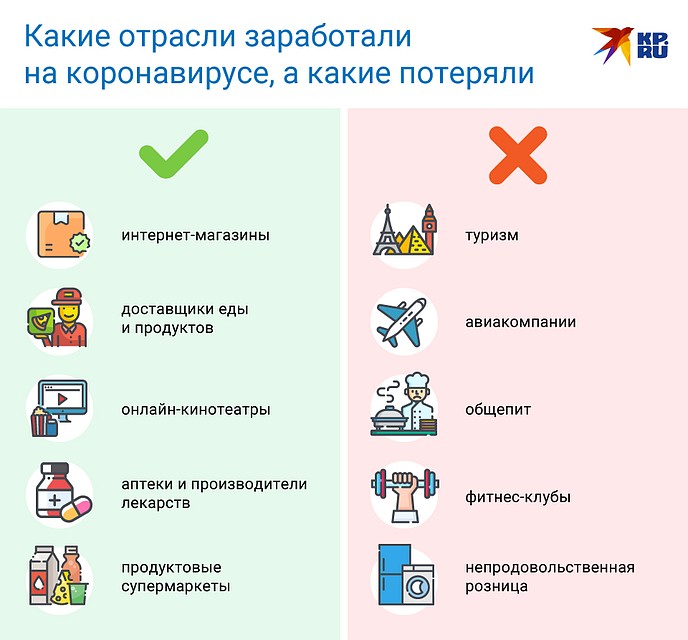 Какие отрасли заработали на коронавирусе, а какие потеряли

KP.RU

интернет-магазины

доставщики еды и продуктов

онлайн-кинотеатры

аптеки и производители лекарств

продуктовые супермаркеты

туризм

авиакомпании

общепит

фитнес-клубы

непродовольственная розница